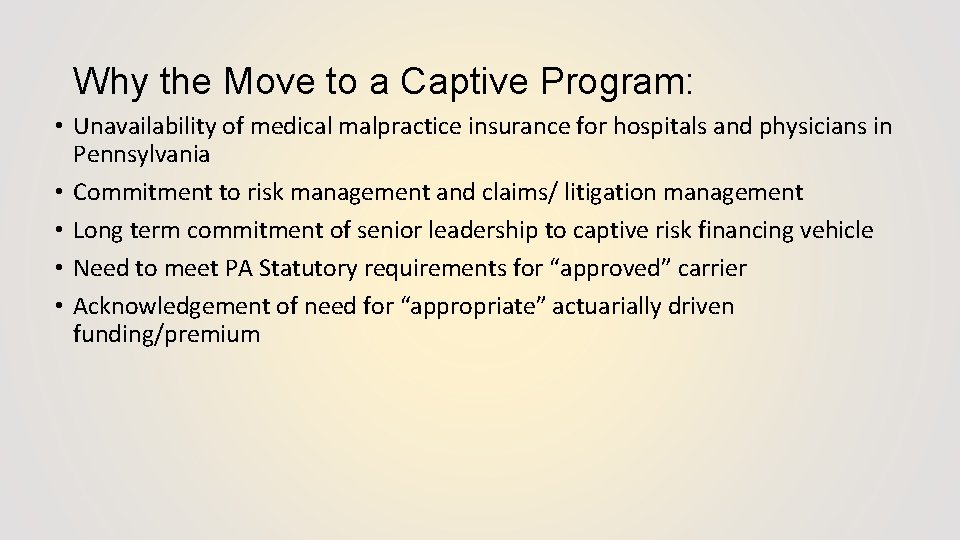 Why the Move to a Captive Program:

• Unavailability of medical malpractice insurance for hospitals and physicians in Pennsylvania
• Commitment to risk management and claims/ litigation management
• Long term commitment of senior leadership to captive risk financing vehicle
• Need to meet PA Statutory requirements for “approved” carrier
• Acknowledgement of need for “appropriate” actuarially driven funding/premium